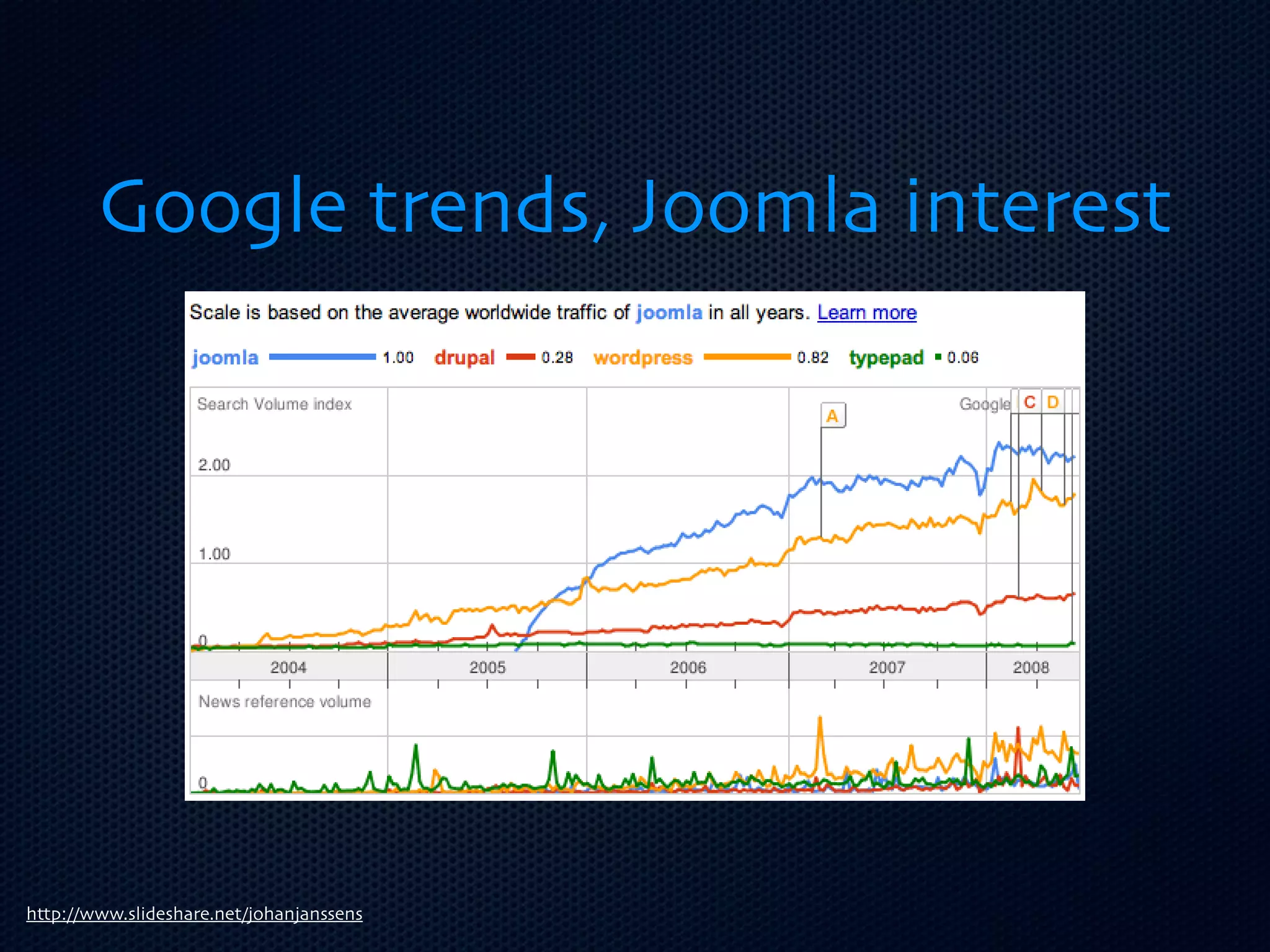 Google trends, Joomla interest

Scale is based on the average worldwide traffic of joomla in all years. Learn more

joomla 1.00 drupal 0.28 wordpress 0.82 typepad 0.06

Search Volume index

Google

A

C D

2.00

1.00

0

2004 2005 2006 2007 2008

News reference volume

0

http://www.slideshare.net/johanjanssens